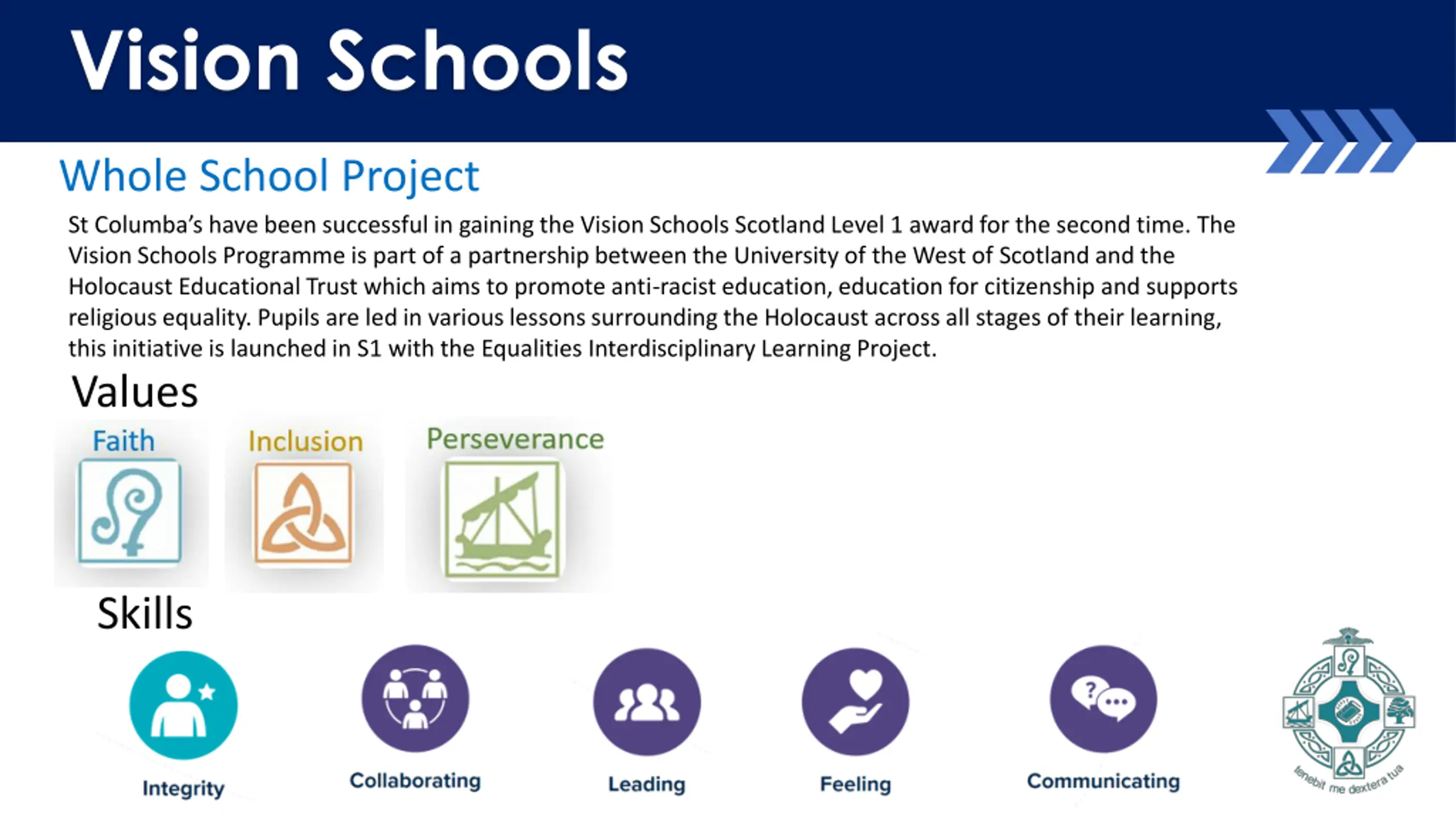 Vision Schools

Whole School Project

St Columba's have been successful in gaining the Vision Schools Scotland Level 1 award for the second time. The Vision Schools Programme is part of a partnership between the University of the West of Scotland and the Holocaust Educational Trust which aims to promote anti-racist education, education for citizenship and supports religious equality. Pupils are led in various lessons surrounding the Holocaust across all stages of their learning, this initiative is launched in S1 with the Equalities Interdisciplinary Learning Project.

Values

Faith

Inclusion

Perseverance

Skills

Integrity

Collaborating

Leading

Feeling

Communicating

tenebit me dextera tua